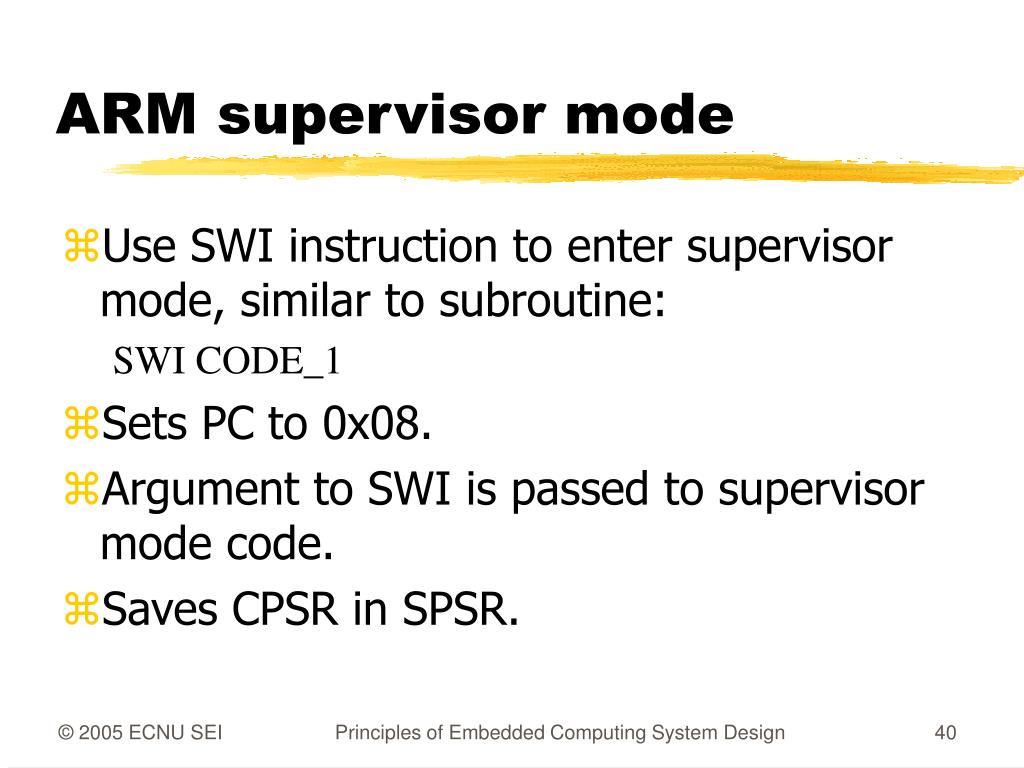 ARM supervisor mode

⌘Use SWI instruction to enter supervisor mode, similar to subroutine:

SWI CODE_1

⌘Sets PC to 0x08.

⌘Argument to SWI is passed to supervisor mode code.

⌘Saves CPSR in SPSR.

© 2005 ECNU SEI

Principles of Embedded Computing System Design

40